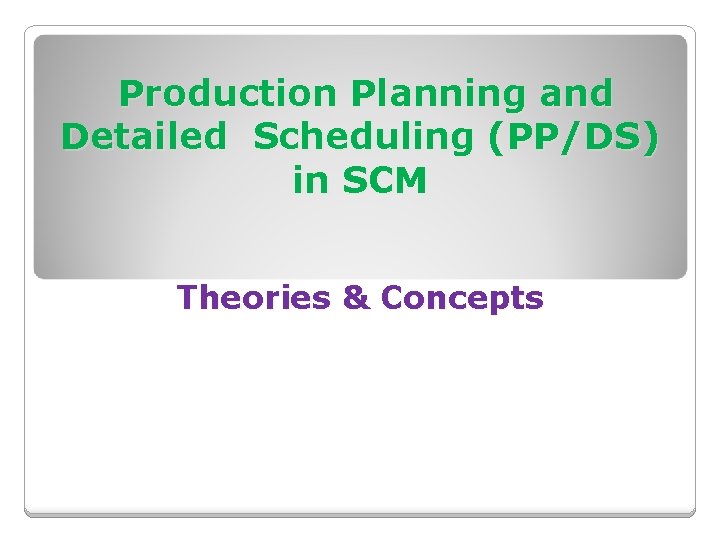 Production Planning and Detailed Scheduling (PP/DS) in SCM

Theories & Concepts